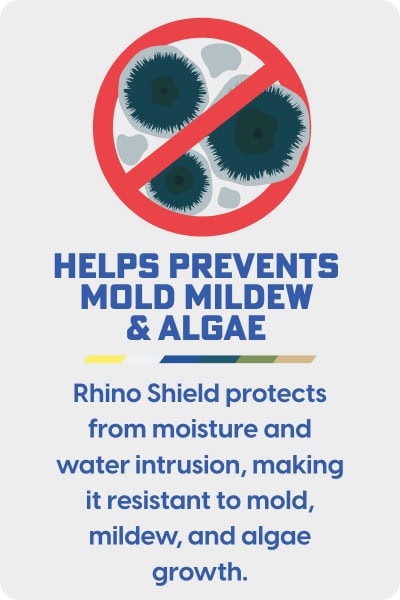 HELPS PREVENTS MOLD MILDEW & ALGAE

Rhino Shield protects from moisture and water intrusion, making it resistant to mold, mildew, and algae growth.